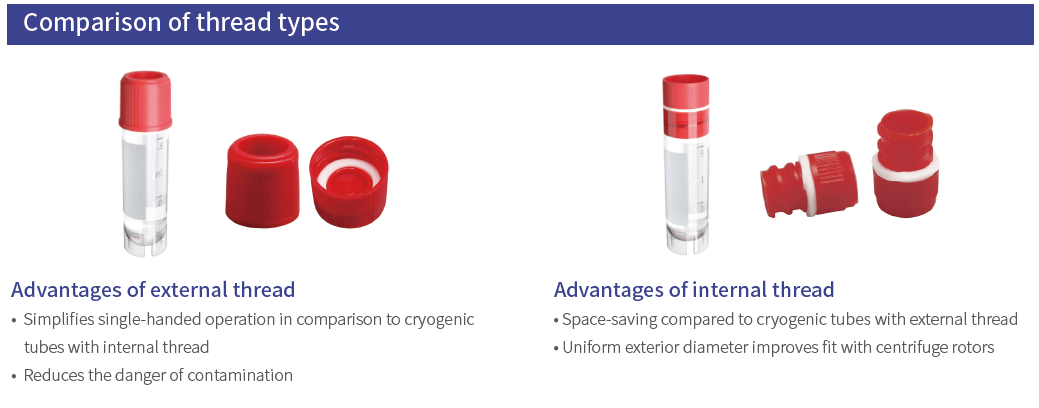 Comparison of thread types

Advantages of external thread

• Simplifies single-handed operation in comparison to cryogenic tubes with internal thread

• Reduces the danger of contamination

Advantages of internal thread

• Space-saving compared to cryogenic tubes with external thread

• Uniform exterior diameter improves fit with centrifuge rotors